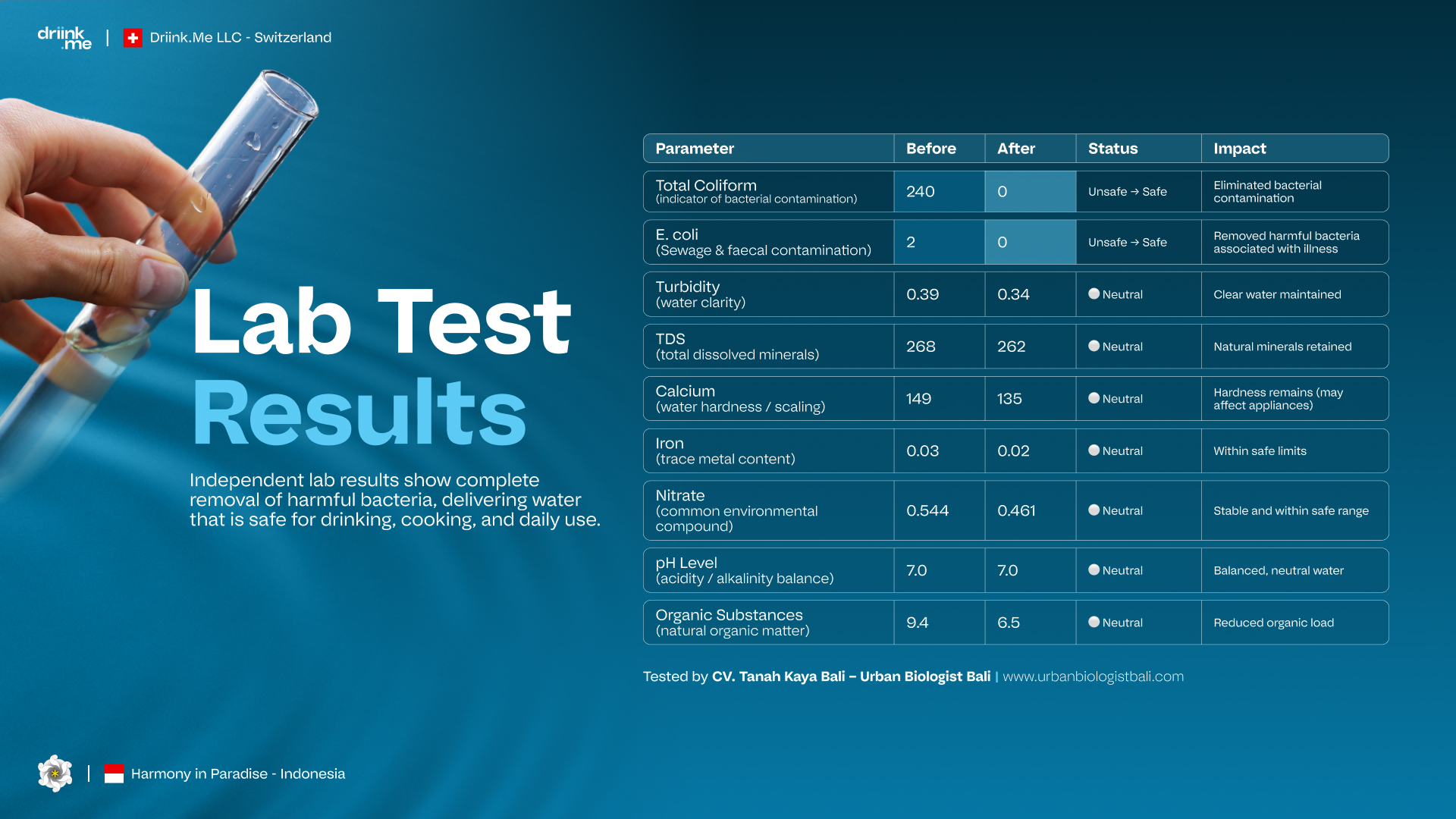 driink.me | Driink.Me LLC - Switzerland

Lab Test Results

Independent lab results show complete removal of harmful bacteria, delivering water that is safe for drinking, cooking, and daily use.

| Parameter | Before | After | Status | Impact |
|---|---|---|---|---|
| Total Coliform (indicator of bacterial contamination) | 240 | 0 | Unsafe → Safe | Eliminated bacterial contamination |
| E. coli (Sewage & faecal contamination) | 2 | 0 | Unsafe → Safe | Removed harmful bacteria associated with illness |
| Turbidity (water clarity) | 0.39 | 0.34 | Neutral | Clear water maintained |
| TDS (total dissolved minerals) | 268 | 262 | Neutral | Natural minerals retained |
| Calcium (water hardness / scaling) | 149 | 135 | Neutral | Hardness remains (may affect appliances) |
| Iron (trace metal content) | 0.03 | 0.02 | Neutral | Within safe limits |
| Nitrate (common environmental compound) | 0.544 | 0.461 | Neutral | Stable and within safe range |
| pH Level (acidity / alkalinity balance) | 7.0 | 7.0 | Neutral | Balanced, neutral water |
| Organic Substances (natural organic matter) | 9.4 | 6.5 | Neutral | Reduced organic load |

Tested by CV. Tanah Kaya Bali – Urban Biologist Bali | www.urbanbiologistbali.com

| Harmony in Paradise - Indonesia